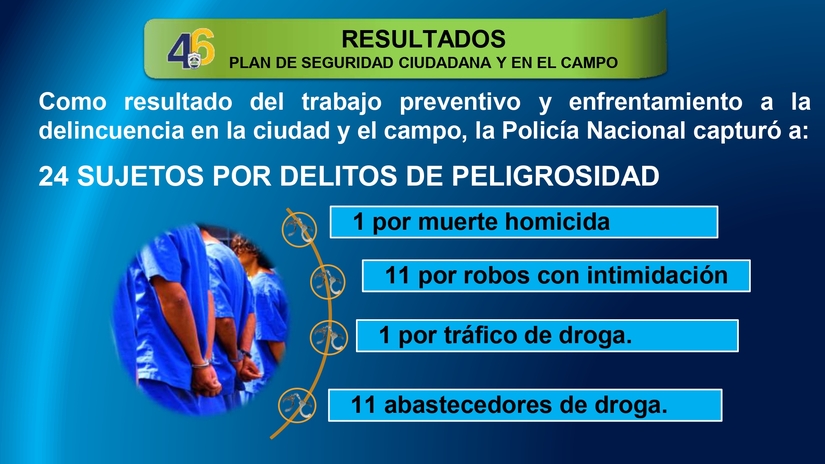 46

RESULTADOS
PLAN DE SEGURIDAD CIUDADANA Y EN EL CAMPO

Como resultado del trabajo preventivo y enfrentamiento a la delincuencia en la ciudad y el campo, la Policía Nacional capturó a:

24 SUJETOS POR DELITOS DE PELIGROSIDAD

1 por muerte homicida

11 por robos con intimidación

1 por tráfico de droga.

11 abastecedores de droga.